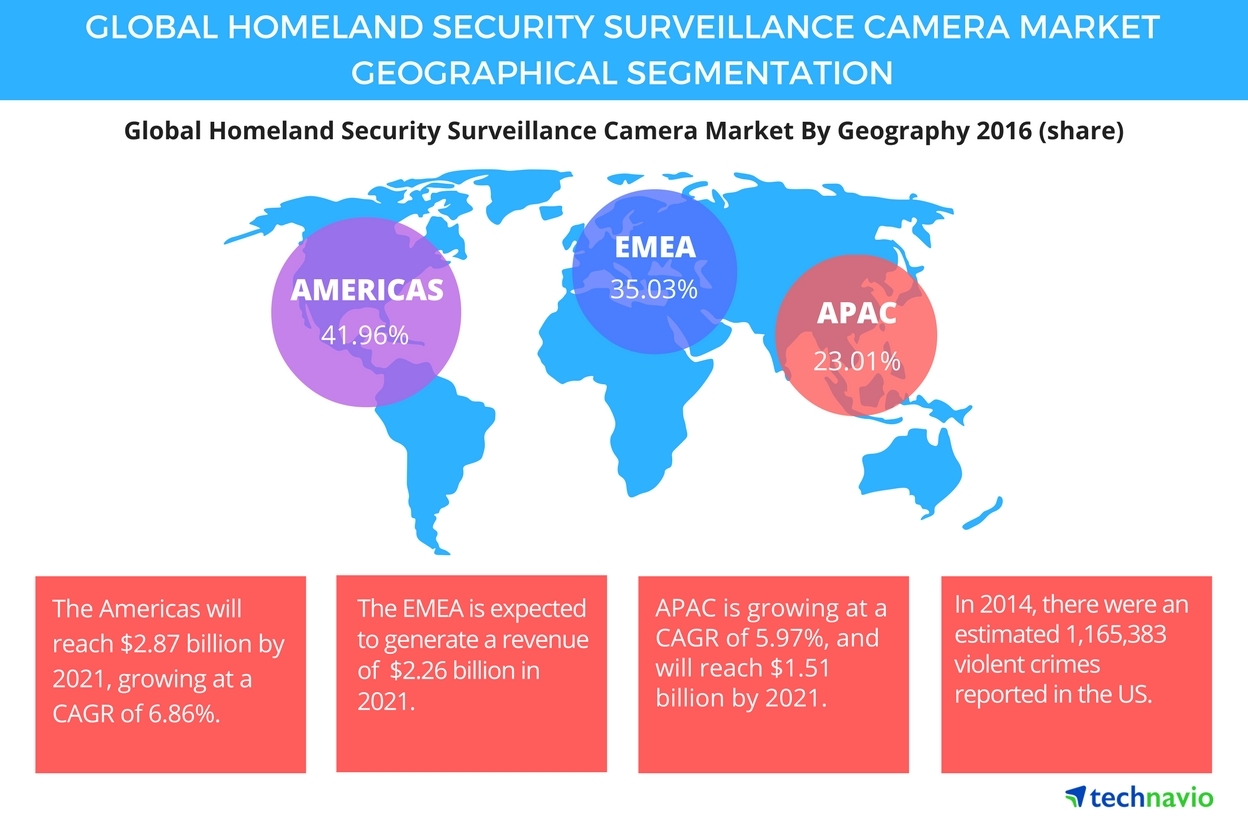 GLOBAL HOMELAND SECURITY SURVEILLANCE CAMERA MARKET GEOGRAPHICAL SEGMENTATION

Global Homeland Security Surveillance Camera Market By Geography 2016 (share)

AMERICAS
41.96%

EMEA
35.03%

APAC
23.01%

The Americas will reach \$2.87 billion by 2021, growing at a CAGR of 6.86%.

The EMEA is expected to generate a revenue of \$2.26 billion in 2021.

APAC is growing at a CAGR of 5.97%, and will reach \$1.51 billion by 2021.

In 2014, there were an estimated 1,165,383 violent crimes reported in the US.

technavio